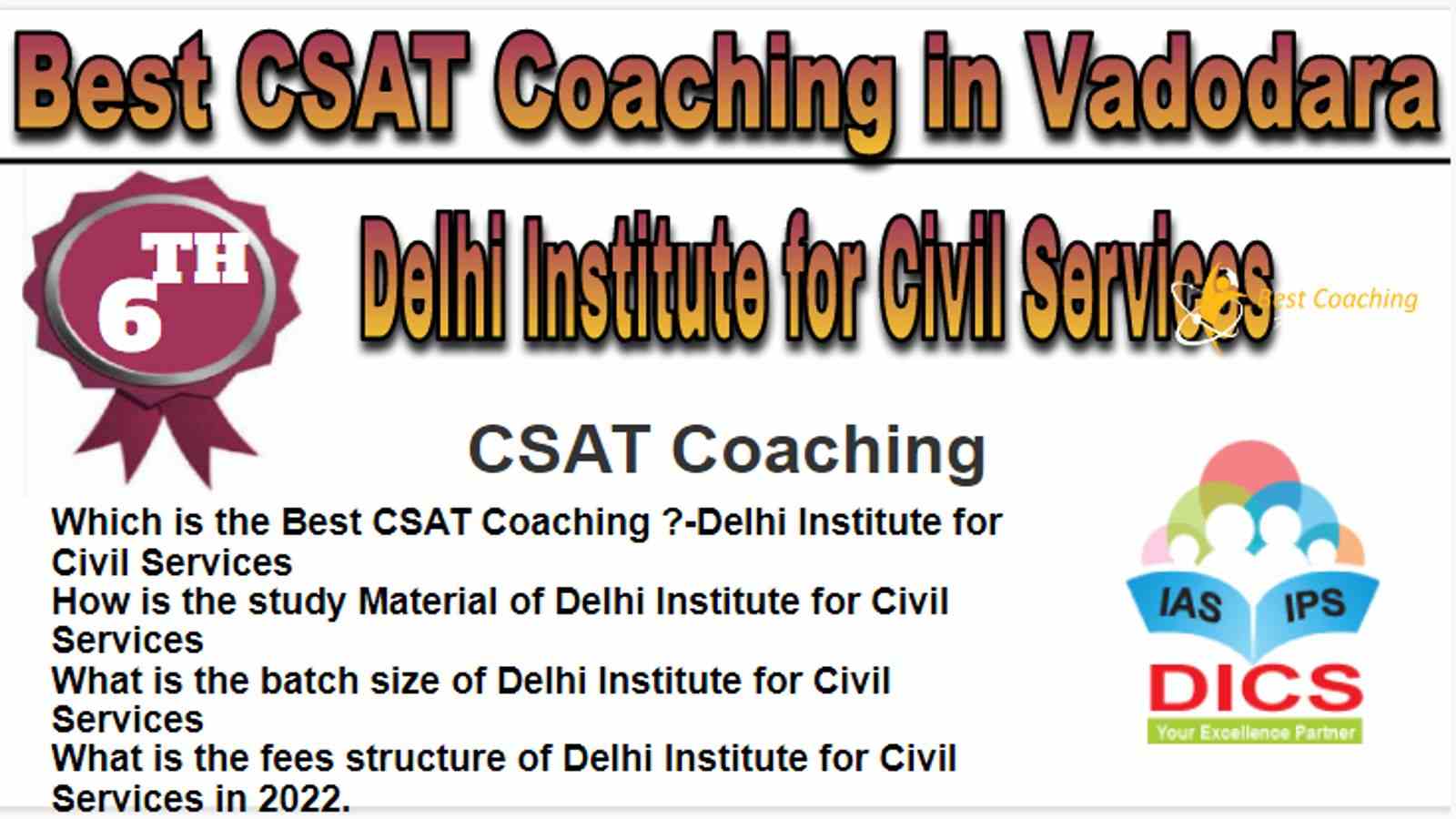 Best CSAT Coaching in Vadodara

6TH

Delhi Institute for Civil Services

Best Coaching

CSAT Coaching

Which is the Best CSAT Coaching ?-Delhi Institute for Civil Services
How is the study Material of Delhi Institute for Civil Services
What is the batch size of Delhi Institute for Civil Services
What is the fees structure of Delhi Institute for Civil Services in 2022.

IAS IPS
DICS
Your Excellence Partner